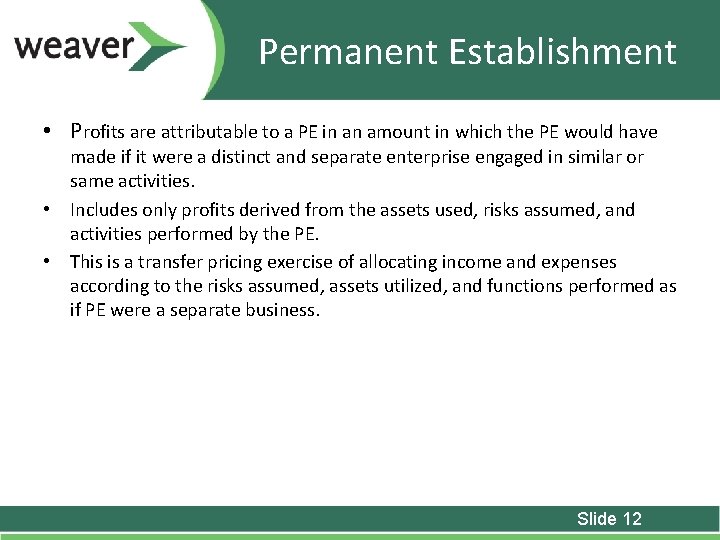 weaver

Permanent Establishment

• Profits are attributable to a PE in an amount in which the PE would have made if it were a distinct and separate enterprise engaged in similar or same activities.
• Includes only profits derived from the assets used, risks assumed, and activities performed by the PE.
• This is a transfer pricing exercise of allocating income and expenses according to the risks assumed, assets utilized, and functions performed as if PE were a separate business.

Slide 12